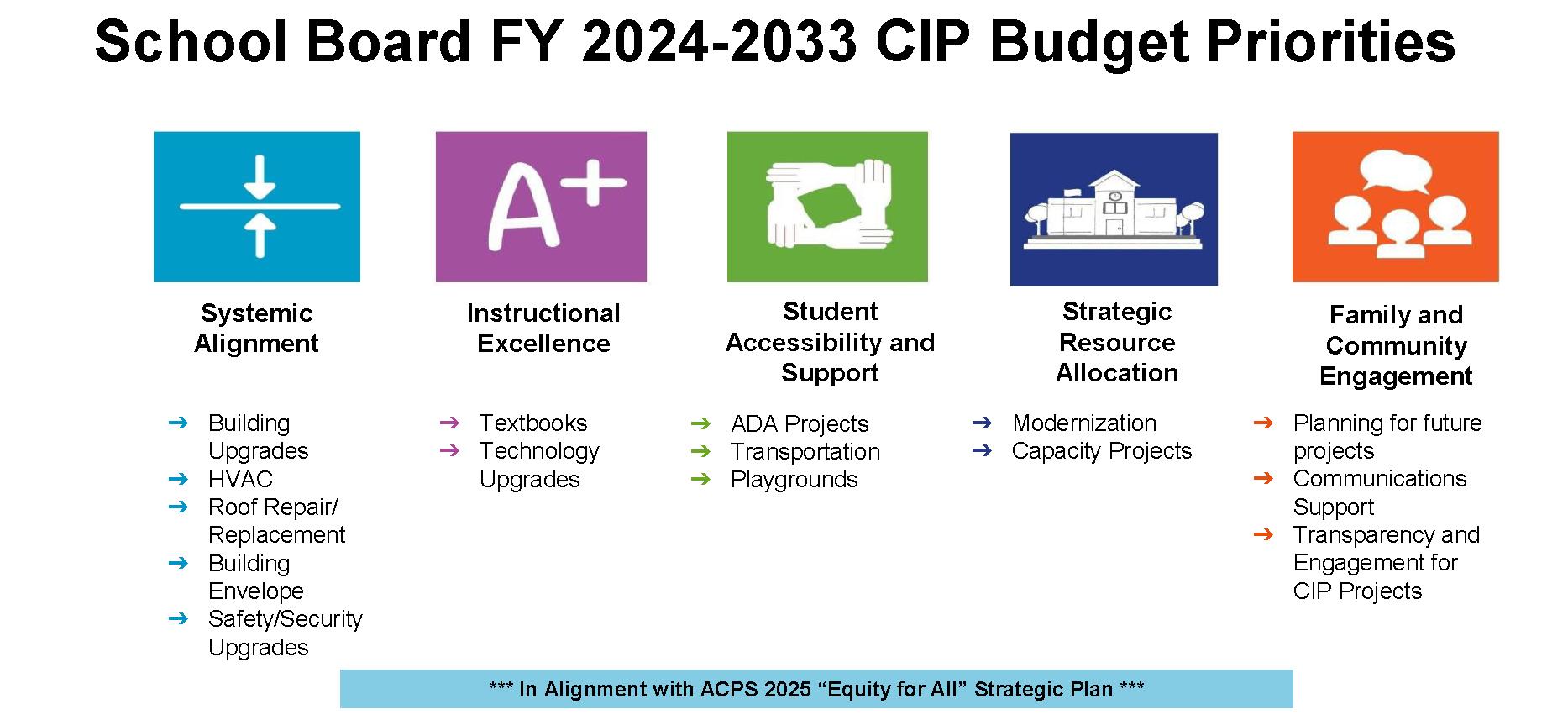 School Board FY 2024-2033 CIP Budget Priorities

A+

Systemic Alignment

➔ Building Upgrades
➔ HVAC
➔ Roof Repair/ Replacement
➔ Building Envelope
➔ Safety/Security Upgrades

Instructional Excellence

➔ Textbooks
➔ Technology Upgrades

Student Accessibility and Support

➔ ADA Projects
➔ Transportation
➔ Playgrounds

Strategic Resource Allocation

➔ Modernization
➔ Capacity Projects

Family and Community Engagement

➔ Planning for future projects
➔ Communications Support
➔ Transparency and Engagement for CIP Projects

*** In Alignment with ACPS 2025 “Equity for All” Strategic Plan ***